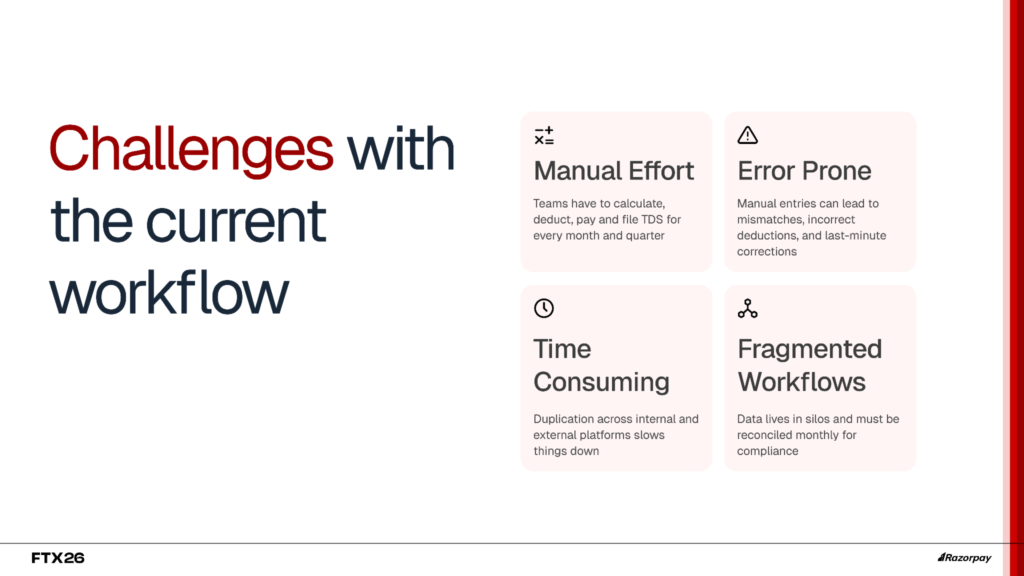 Challenges with the current workflow

Manual Effort

Teams have to calculate, deduct, pay and file TDS for every month and quarter

Error Prone

Manual entries can lead to mismatches, incorrect deductions, and last-minute corrections

Time Consuming

Duplication across internal and external platforms slows things down

Fragmented Workflows

Data lives in silos and must be reconciled monthly for compliance

FTX26

Razorpay